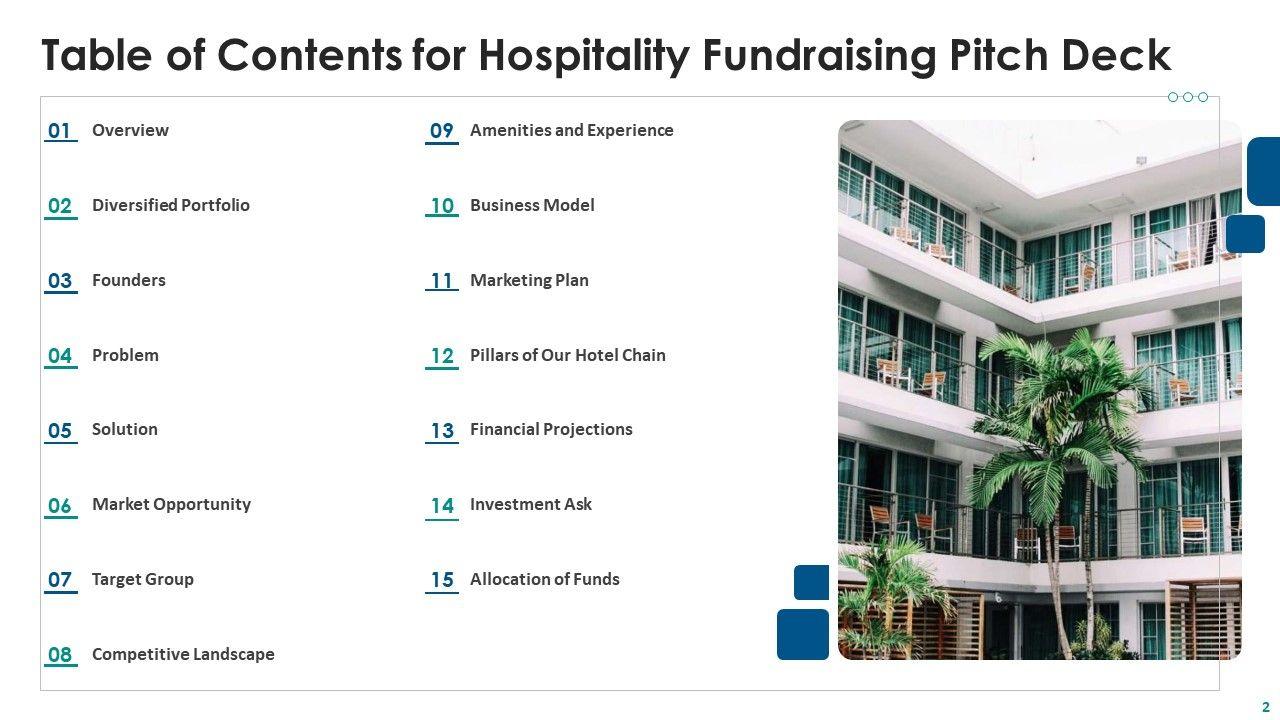 Table of Contents for Hospitality Fundraising Pitch Deck

01 Overview

02 Diversified Portfolio

03 Founders

04 Problem

05 Solution

06 Market Opportunity

07 Target Group

08 Competitive Landscape

09 Amenities and Experience

10 Business Model

11 Marketing Plan

12 Pillars of Our Hotel Chain

13 Financial Projections

14 Investment Ask

15 Allocation of Funds

2